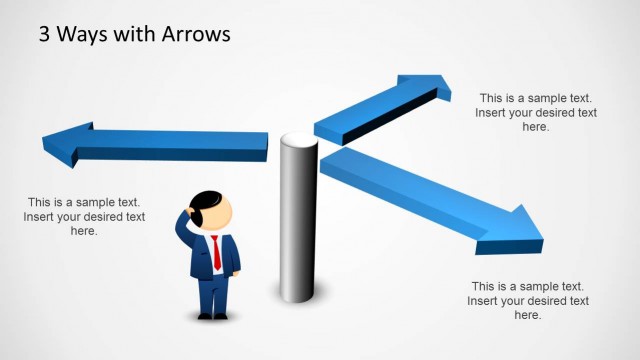 3 Ways with Arrows

This is a sample text. Insert your desired text here.

This is a sample text. Insert your desired text here.

This is a sample text. Insert your desired text here.